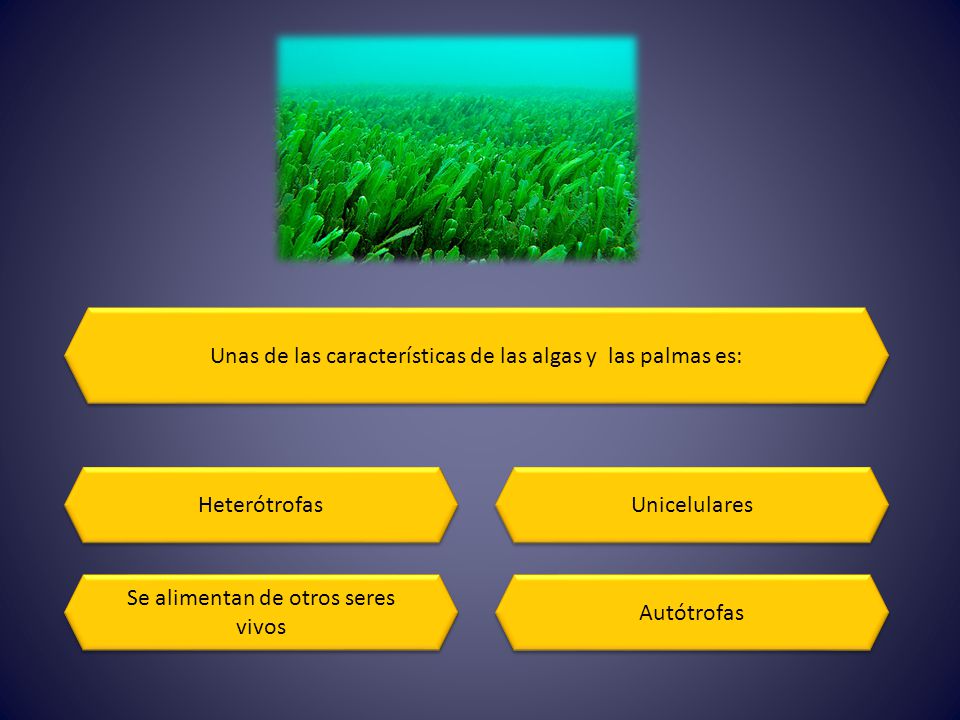 Unas de las características de las algas y las palmas es:

Heterótrofas

Unicelulares

Se alimentan de otros seres vivos

Autótrofas